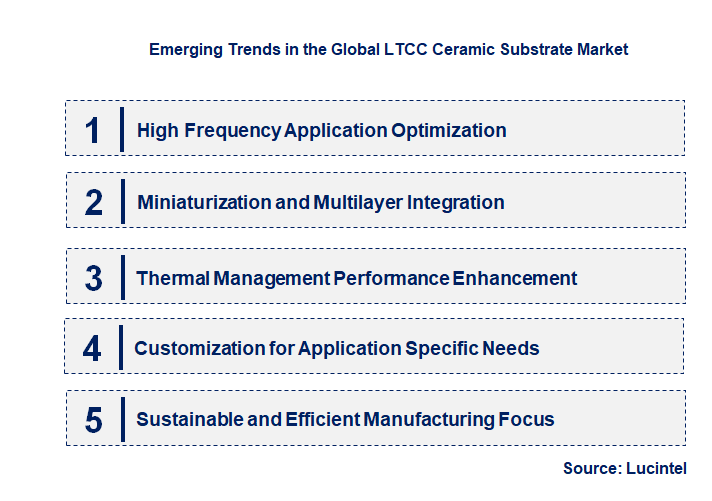 Emerging Trends in the Global LTCC Ceramic Substrate Market

1 High Frequency Application Optimization

2 Miniaturization and Multilayer Integration

3 Thermal Management Performance Enhancement

4 Customization for Application Specific Needs

5 Sustainable and Efficient Manufacturing Focus

Source: Lucintel